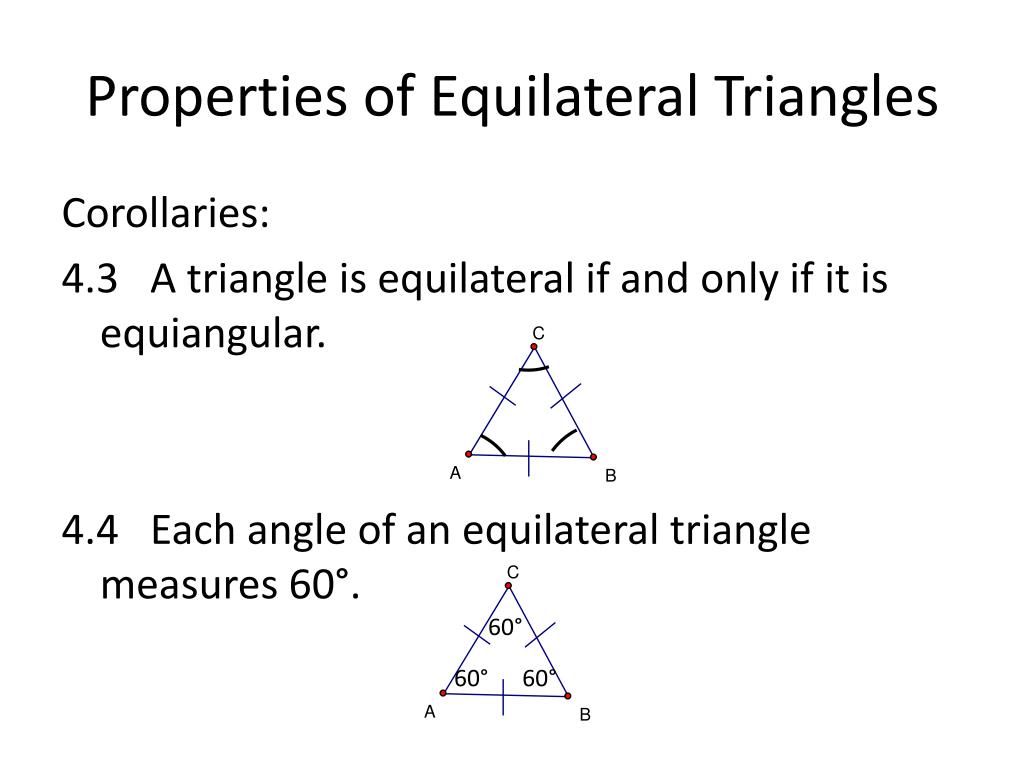 Properties of Equilateral Triangles

Corollaries:

4.3 A triangle is equilateral if and only if it is equiangular.

C
A
B

4.4 Each angle of an equilateral triangle measures 60°.

C
60°
60°
60°
A
B